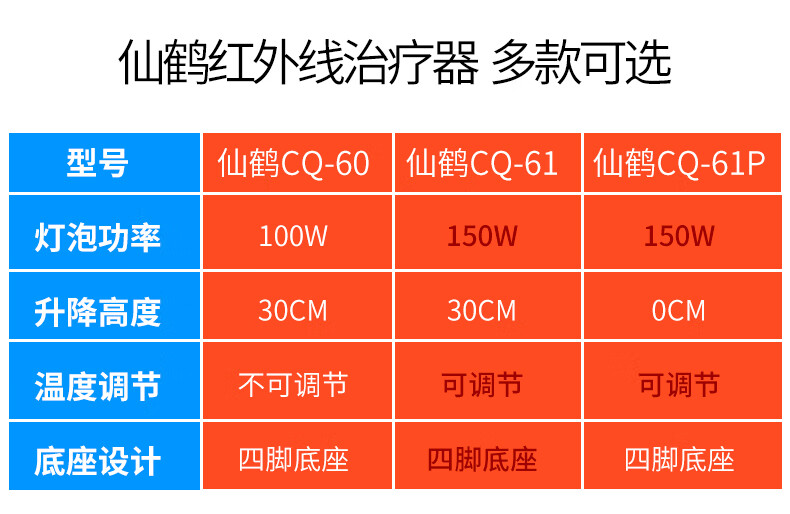 仙鹤红外线治疗器 多款可选

| 型号 | 仙鹤CQ-60 | 仙鹤CQ-61 | 仙鹤CQ-61P |
|---|---|---|---|
| 灯泡功率 | 100W | 150W | 150W |
| 升降高度 | 30CM | 30CM | 0CM |
| 温度调节 | 不可调节 | 可调节 | 可调节 |
| 底座设计 | 四脚底座 | 四脚底座 | 四脚底座 |